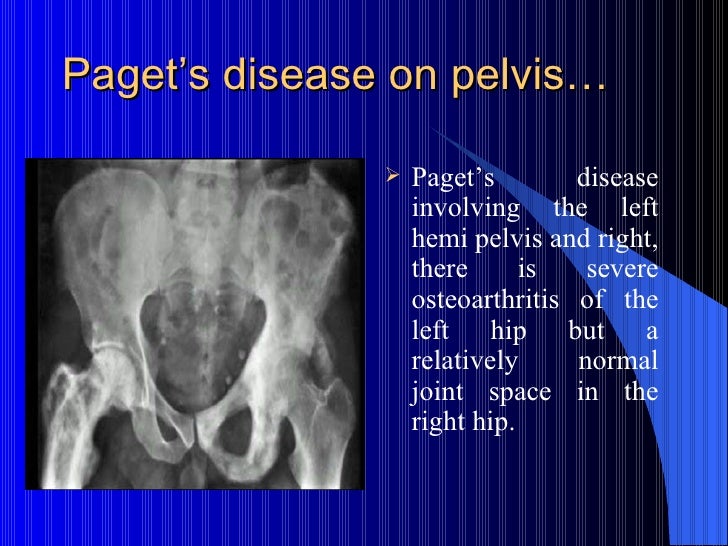 Paget’s disease on pelvis…

➢ Paget’s disease involving the left hemi pelvis and right, there is severe osteoarthritis of the left hip but a relatively normal joint space in the right hip.